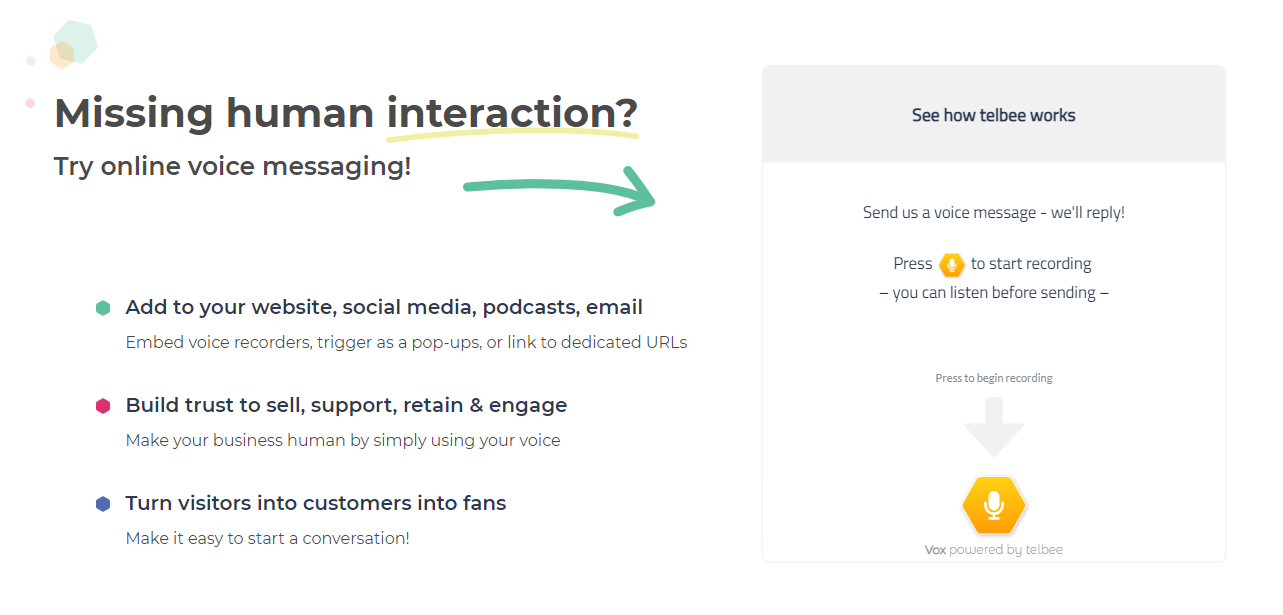 Missing human interaction?

Try online voice messaging!

Add to your website, social media, podcasts, email

Embed voice recorders, trigger as a pop-ups, or link to dedicated URLs

Build trust to sell, support, retain & engage

Make your business human by simply using your voice

Turn visitors into customers into fans

Make it easy to start a conversation!

See how telbee works

Send us a voice message - we'll reply!

Press to start recording
– you can listen before sending –

Press to begin recording

Vox powered by telbee